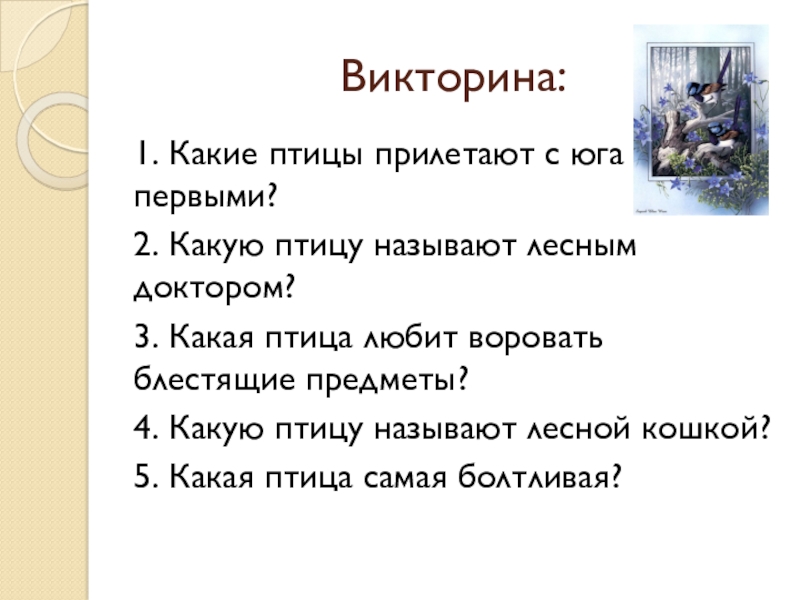 Викторина:

1. Какие птицы прилетают с юга первыми?

2. Какую птицу называют лесным доктором?

3. Какая птица любит воровать блестящие предметы?

4. Какую птицу называют лесной кошкой?

5. Какая птица самая болтливая?